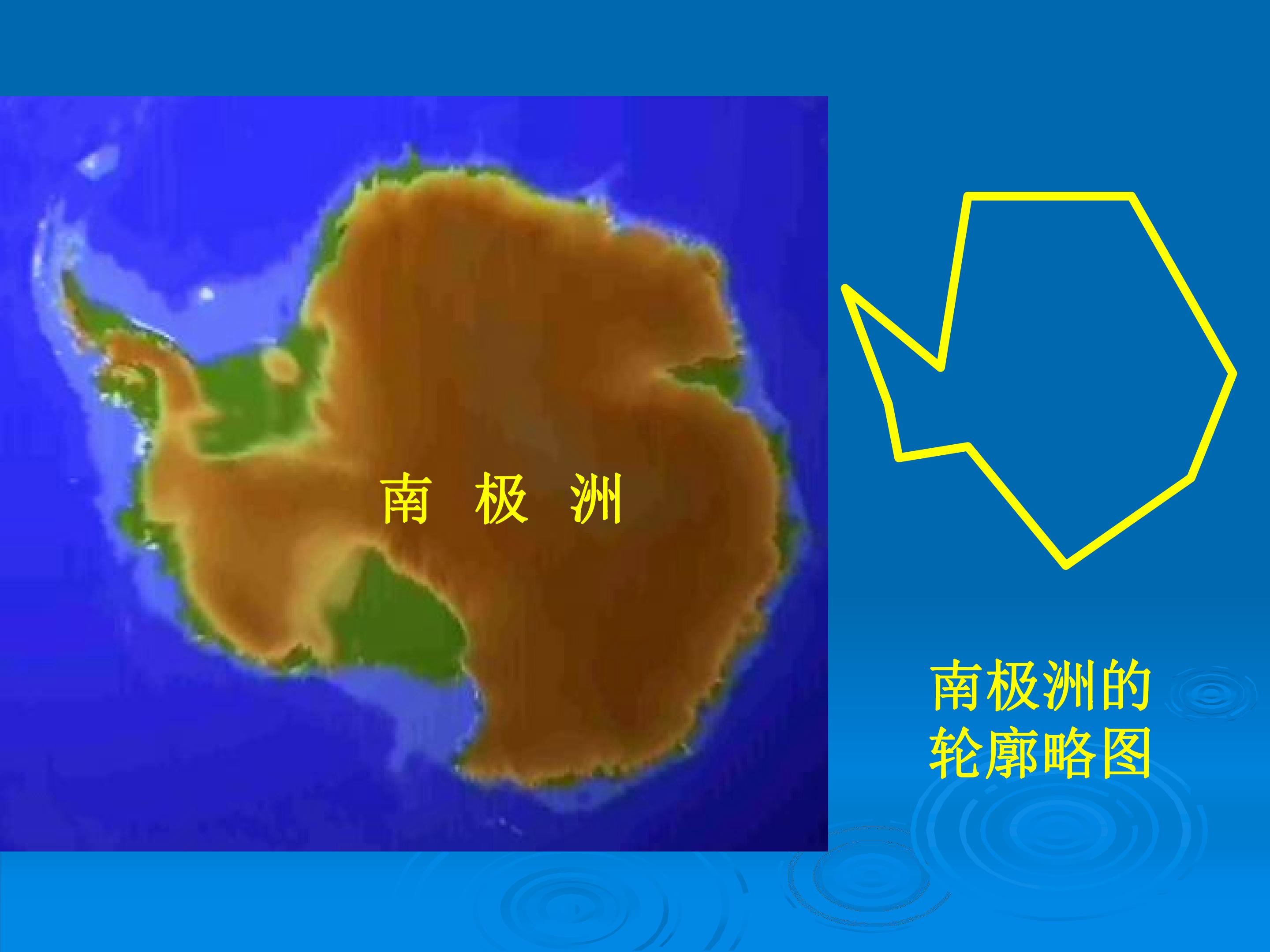 南 极 洲

南极洲的轮廓略图